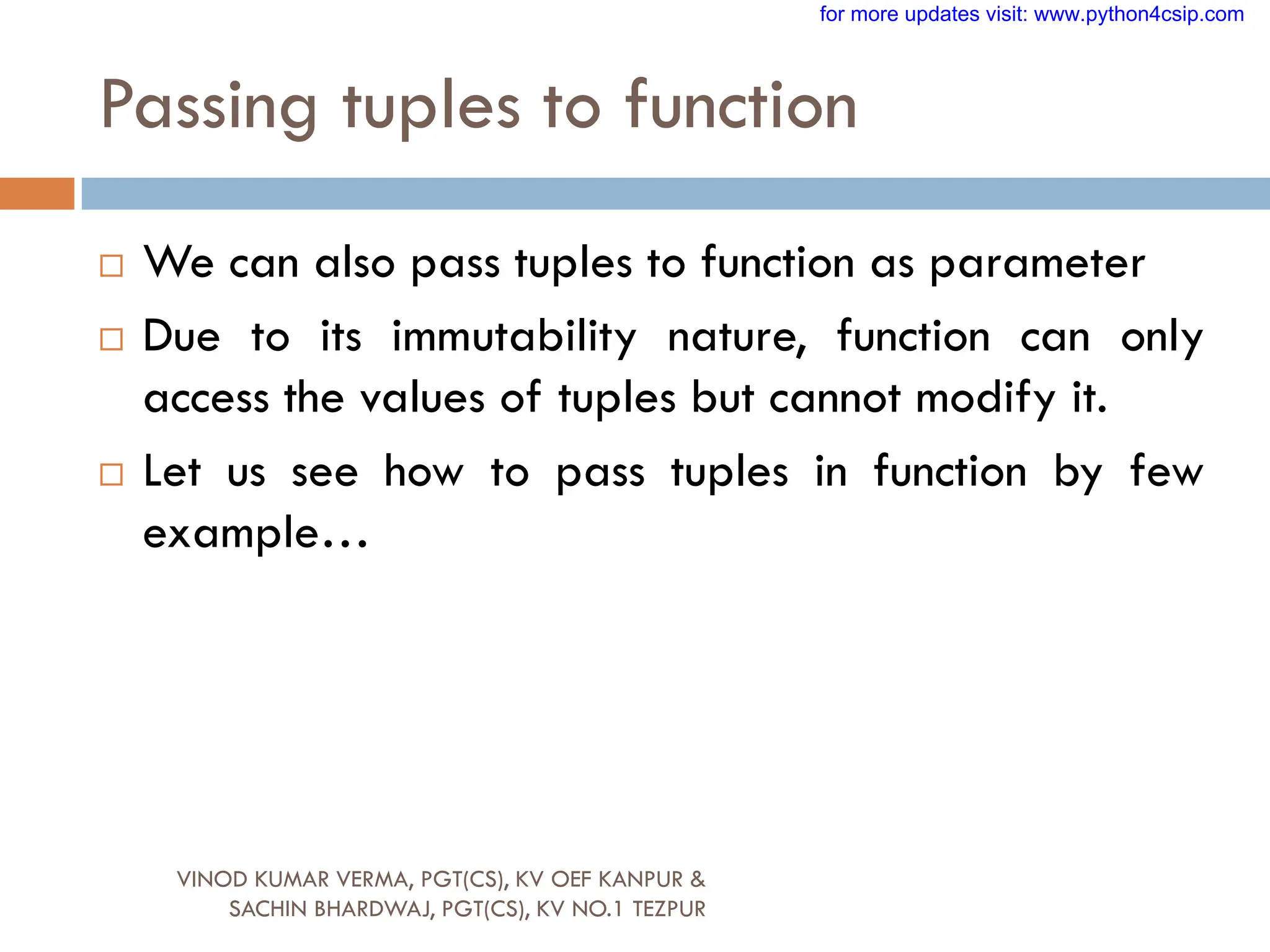 for more updates visit: www.python4csip.com

Passing tuples to function

□ We can also pass tuples to function as parameter

□ Due to its immutability nature, function can only access the values of tuples but cannot modify it.

□ Let us see how to pass tuples in function by few example…

VINOD KUMAR VERMA, PGT(CS), KV OEF KANPUR & SACHIN BHARDWAJ, PGT(CS), KV NO.1 TEZPUR